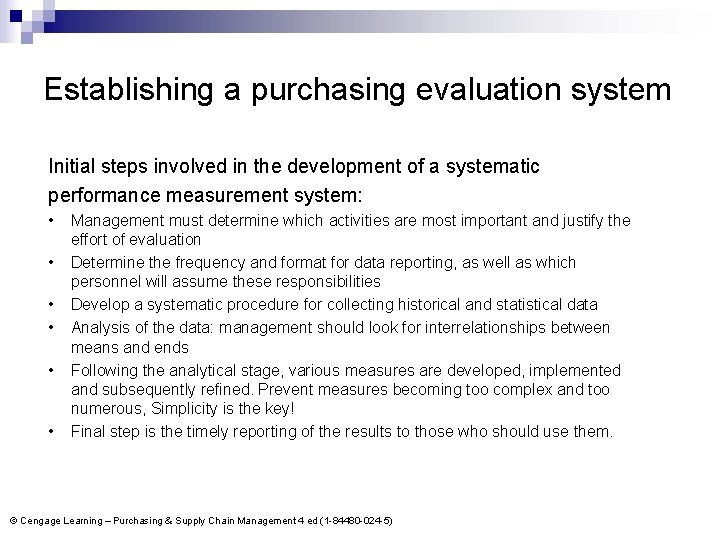 Establishing a purchasing evaluation system

Initial steps involved in the development of a systematic performance measurement system:

• Management must determine which activities are most important and justify the effort of evaluation
• Determine the frequency and format for data reporting, as well as which personnel will assume these responsibilities
• Develop a systematic procedure for collecting historical and statistical data
• Analysis of the data: management should look for interrelationships between means and ends
• Following the analytical stage, various measures are developed, implemented and subsequently refined. Prevent measures becoming too complex and too numerous, Simplicity is the key!
• Final step is the timely reporting of the results to those who should use them.

© Cengage Learning – Purchasing & Supply Chain Management 4 ed (1-84480-024-5)